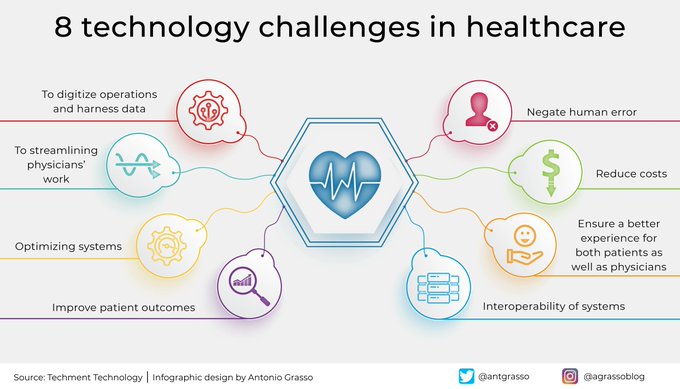 8 technology challenges in healthcare

To digitize operations and harness data

To streamlining physicians' work

Optimizing systems

Improve patient outcomes

Negate human error

Reduce costs

Ensure a better experience for both patients as well as physicians

Interoperability of systems

Source: Techment Technology | Infographic design by Antonio Grasso

@antgrasso

@agrassoblog